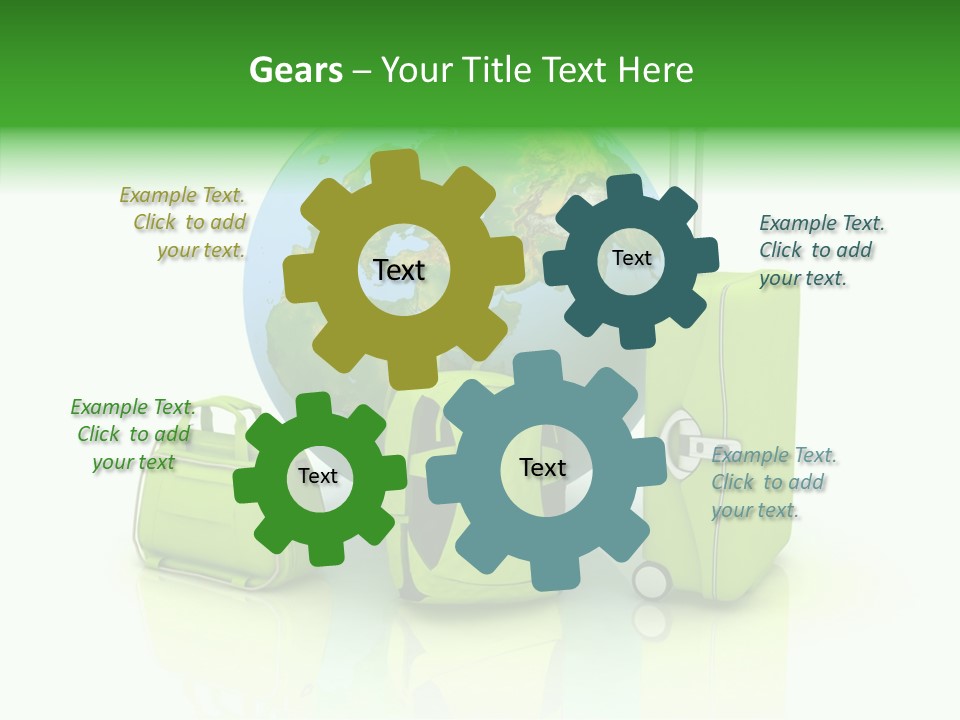 Gears – Your Title Text Here

Example Text. Click to add your text.

Text

Text

Example Text. Click to add your text.

Example Text. Click to add your text

Text

Text

Example Text. Click to add your text.